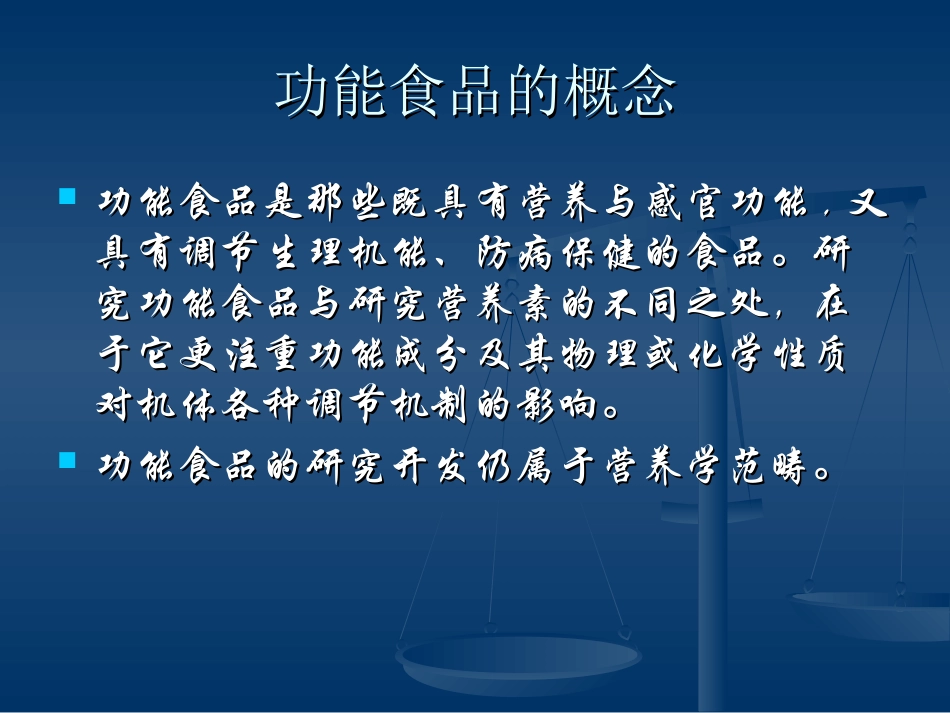 功能食品的概念

功能食品是那些既具有营养与感官功能，又具有调节生理机能、防病保健的食品。研究功能食品与研究营养素的不同之处，在于它更注重功能成分及其物理或化学性质对机体各种调节机制的影响。

功能食品的研究开发仍属于营养学范畴。